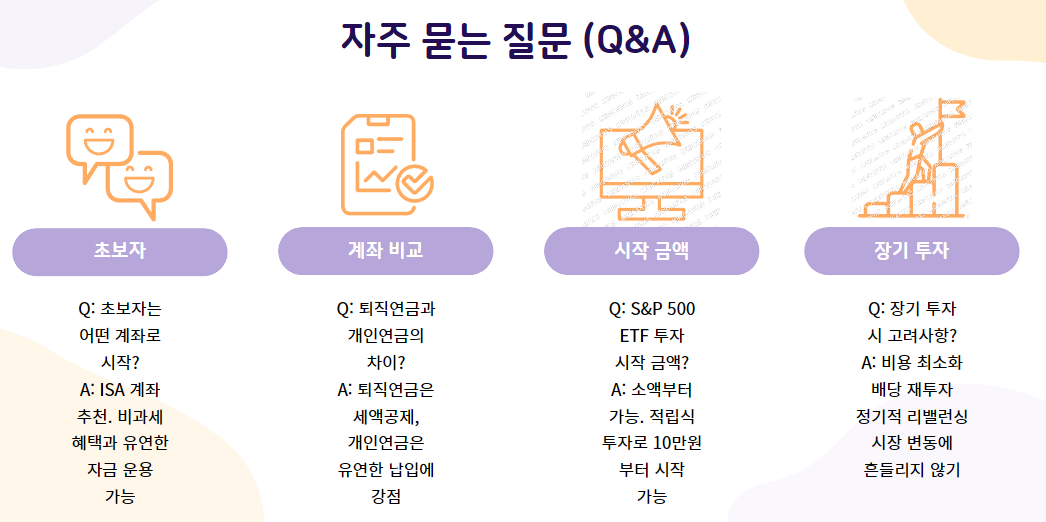 자주 묻는 질문 (Q&A)

초보자

Q: 초보자는 어떤 계좌로 시작?
A: ISA 계좌 추천. 비과세 혜택과 유연한 자금 운용 가능

계좌 비교

Q: 퇴직연금과 개인연금의 차이?
A: 퇴직연금은 세액공제, 개인연금은 유연한 납입에 강점

시작 금액

Q: S&P 500 ETF 투자 시작 금액?
A: 소액부터 가능. 적립식 투자로 10만원 부터 시작 가능

장기 투자

Q: 장기 투자 시 고려사항?
A: 비용 최소화 배당 재투자 정기적 리밸런싱 시장 변동에 흔들리지 않기